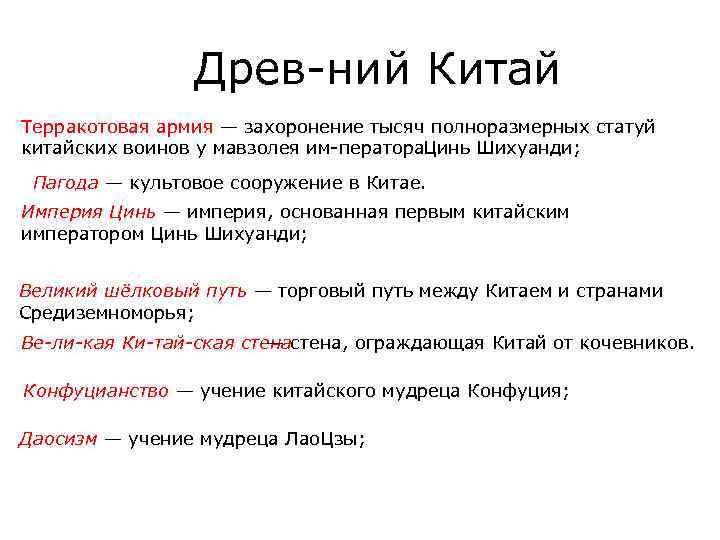 Древ-ний Китай

Терракотовая армия — захоронение тысяч полноразмерных статуй китайских воинов у мавзолея им-ператораЦинь Шихуанди;

Пагода — культовое сооружение в Китае.

Империя Цинь — империя, основанная первым китайским императором Цинь Шихуанди;

Великий шёлковый путь — торговый путь между Китаем и странами Средиземноморья;

Ве-ли-кая Ки-тай-ская стенастена, ограждающая Китай от кочевников.

Конфуцианство — учение китайского мудреца Конфуция;

Даосизм — учение мудреца ЛаоЦзы;